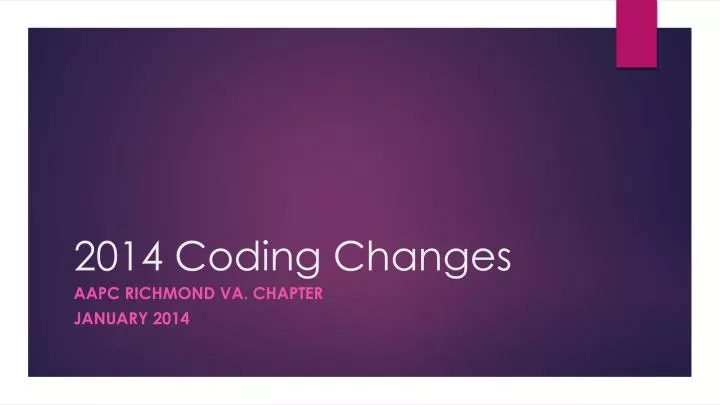 2014 Coding Changes

AAPC RICHMOND VA. CHAPTER
JANUARY 2014